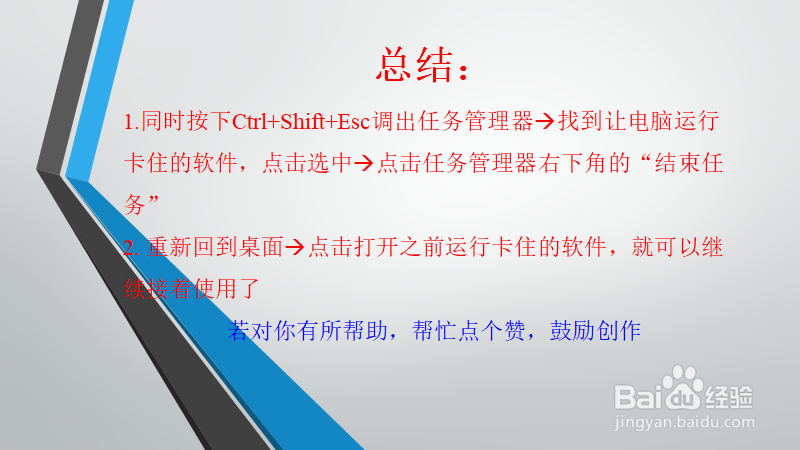 总结：

1.同时按下Ctrl+Shift+Esc调出任务管理器→找到让电脑运行卡住的软件，点击选中→点击任务管理器右下角的“结束任务”

2. 重新回到桌面→点击打开之前运行卡住的软件，就可以继续接着使用了

若对你有所帮助，帮忙点个赞，鼓励创作

Baidu经验
jingyan.baidu.com